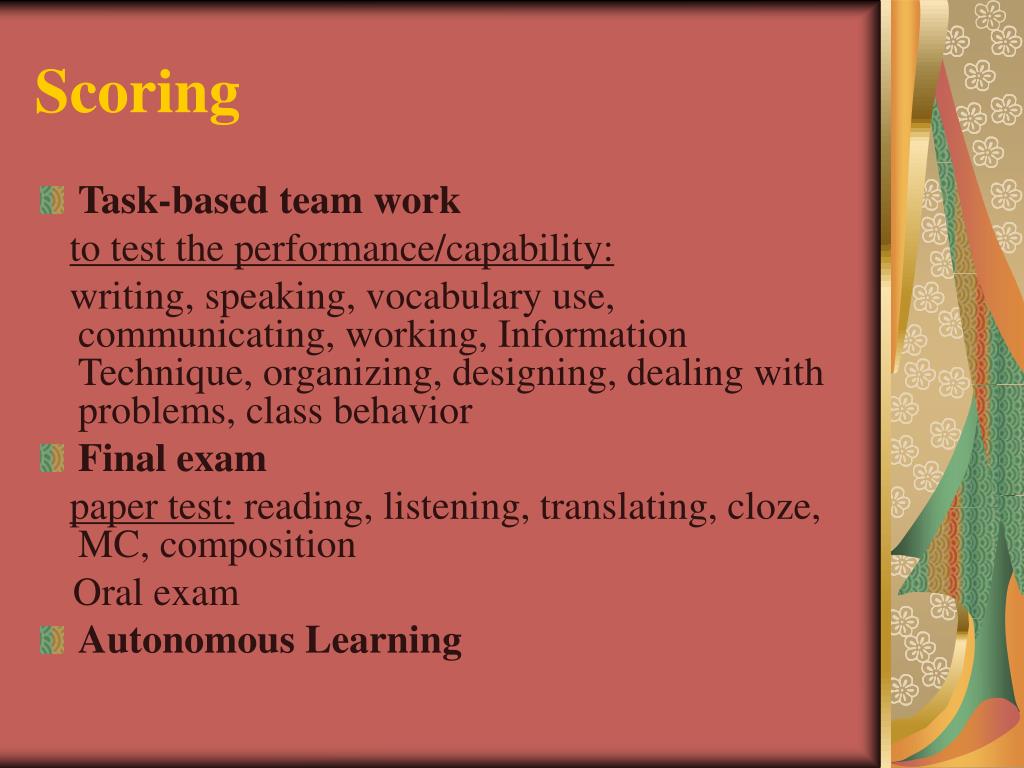 Scoring

Task-based team work

to test the performance/capability:

writing, speaking, vocabulary use, communicating, working, Information Technique, organizing, designing, dealing with problems, class behavior

Final exam

paper test: reading, listening, translating, cloze, MC, composition

Oral exam

Autonomous Learning